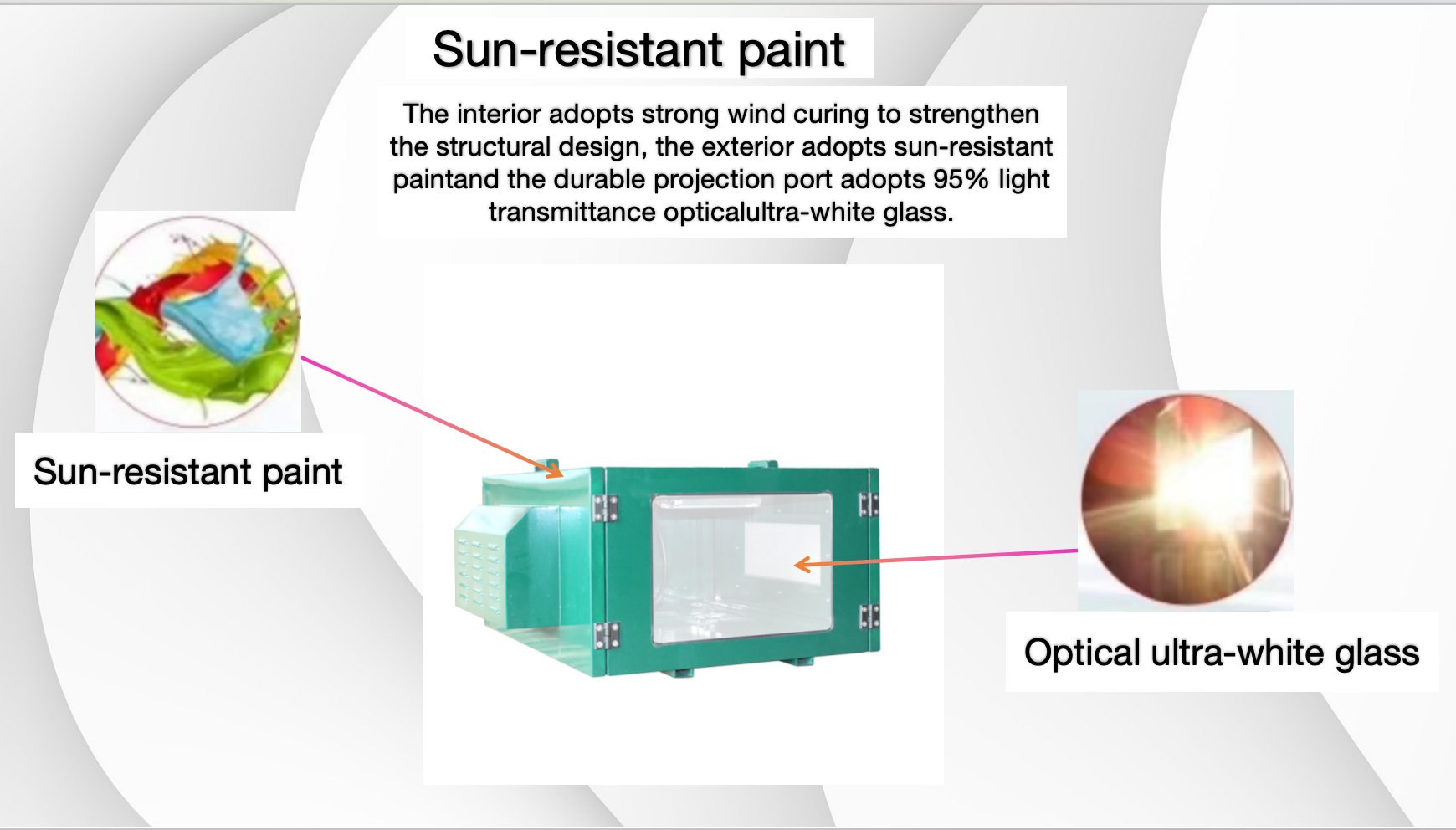 Sun-resistant paint

The interior adopts strong wind curing to strengthen the structural design, the exterior adopts sun-resistant paintand the durable projection port adopts 95% light transmittance opticalultra-white glass.

Sun-resistant paint

Optical ultra-white glass